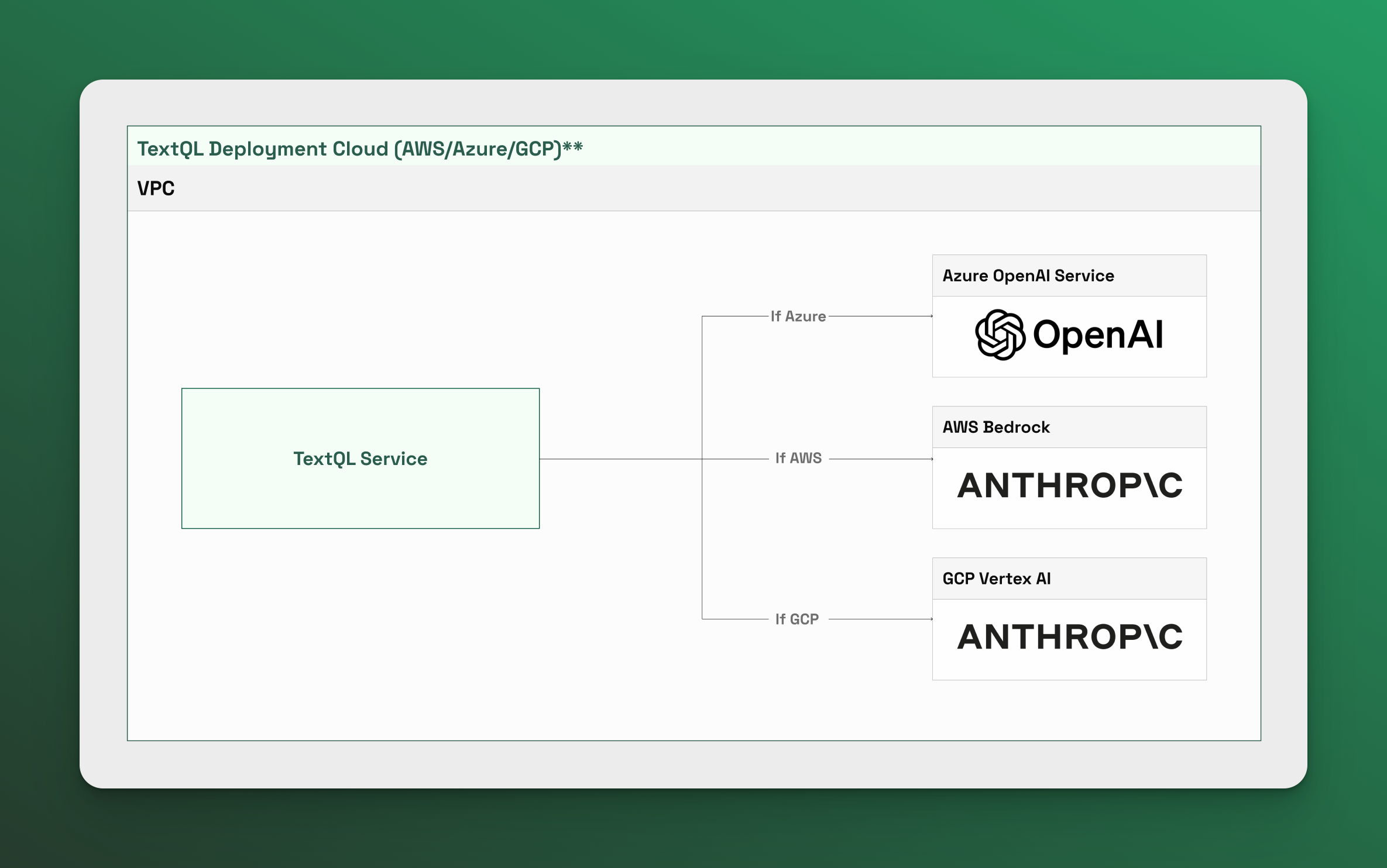 TextQL Deployment Cloud (AWS/Azure/GCP)**

VPC

TextQL Service

If Azure

If AWS

If GCP

Azure OpenAI Service

OpenAI

AWS Bedrock

ANTHROP\C

GCP Vertex AI

ANTHROP\C